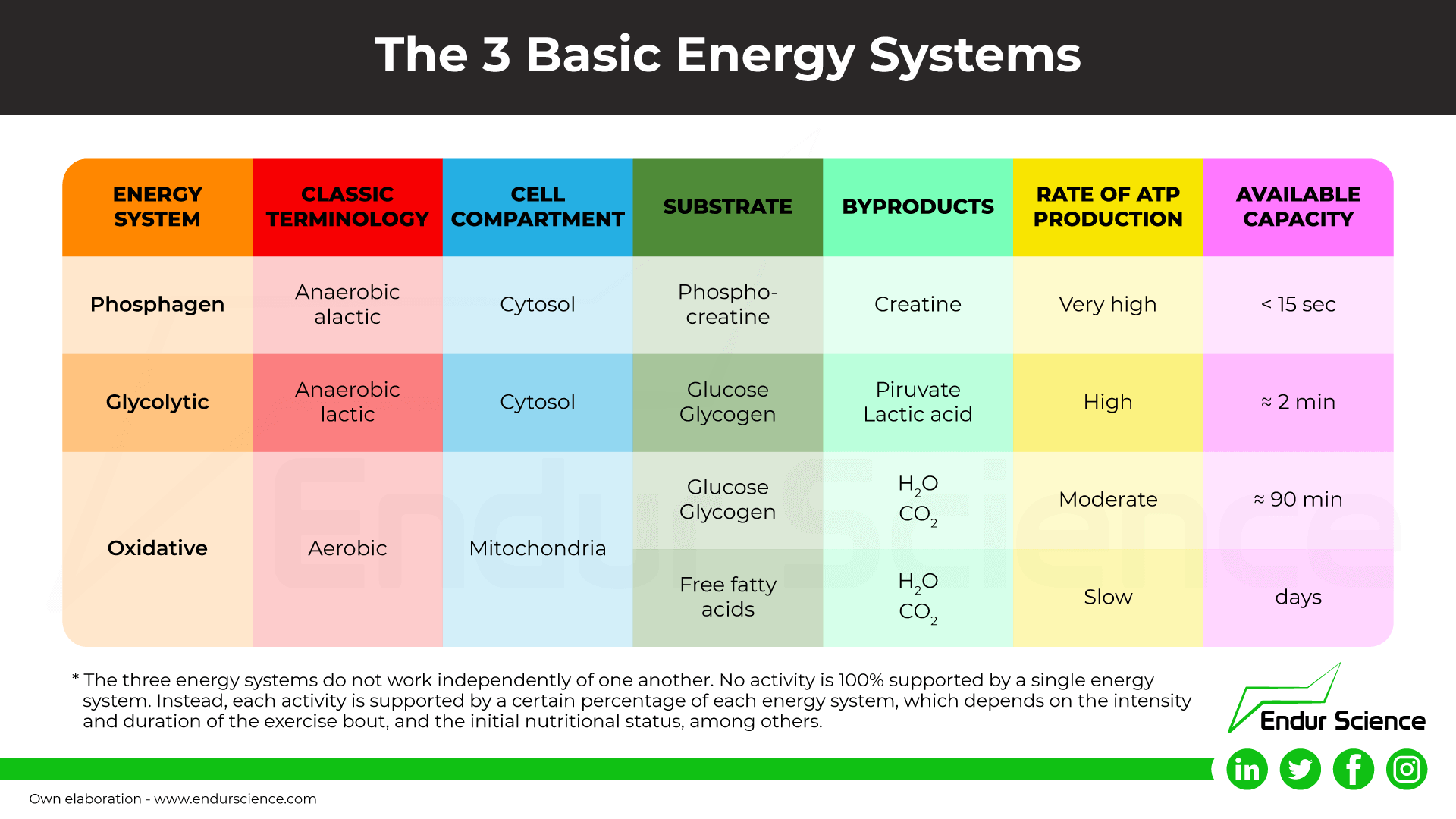 The 3 Basic Energy Systems

| ENERGY SYSTEM | CLASSIC TERMINOLOGY | CELL COMPARTMENT | SUBSTRATE | BYPRODUCTS | RATE OF ATP PRODUCTION | AVAILABLE CAPACITY |
|---|---|---|---|---|---|---|
| Phosphagen | Anaerobic alactic | Cytosol | Phospho-creatine | Creatine | Very high | < 15 sec |
| Glycolytic | Anaerobic lactic | Cytosol | Glucose Glycogen | Piruvate Lactic acid | High | ≈ 2 min |
| Oxidative | Aerobic | Mitochondria | Glucose Glycogen | $H_2O$ $CO_2$ | Moderate | ≈ 90 min |
| | | | Free fatty acids | $H_2O$ $CO_2$ | Slow | days |

* The three energy systems do not work independently of one another. No activity is 100% supported by a single energy system. Instead, each activity is supported by a certain percentage of each energy system, which depends on the intensity and duration of the exercise bout, and the initial nutritional status, among others.

Endur Science

Own elaboration - www.endurscience.com